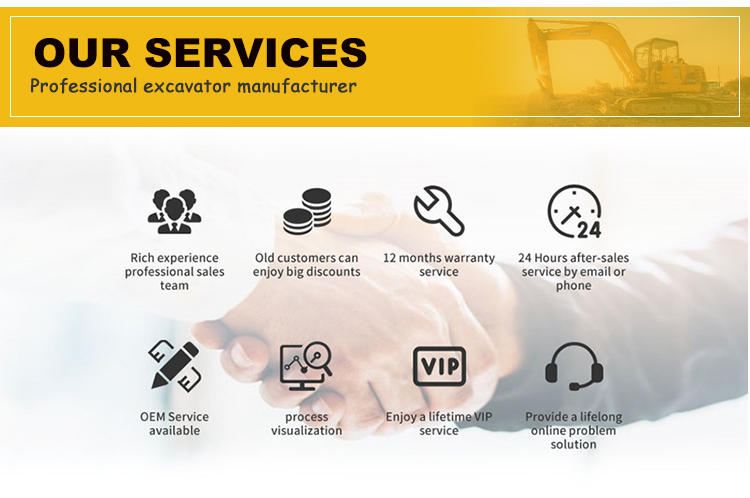 OUR SERVICES
Professional excavator manufacturer

Rich experience professional sales team

Old customers can enjoy big discounts

12 months warranty service

24
24 Hours after-sales service by email or phone

OEM Service available

process visualization

VIP
Enjoy a lifetime VIP service

Provide a lifelong online problem solution